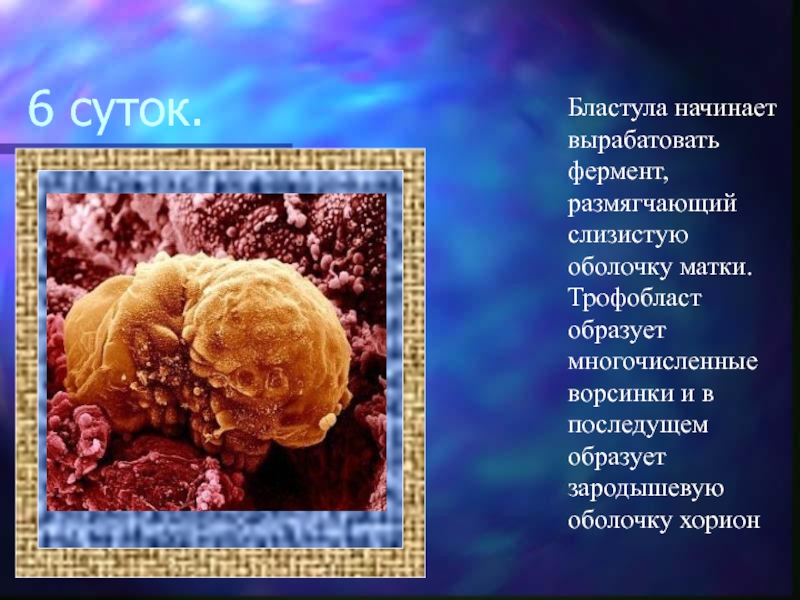 6 суток.

Бластула начинает вырабатовать фермент, размягчающий слизистую оболочку матки. Трофобласт образует многочисленные ворсинки и в последущем образует зародышевую оболочку хорион